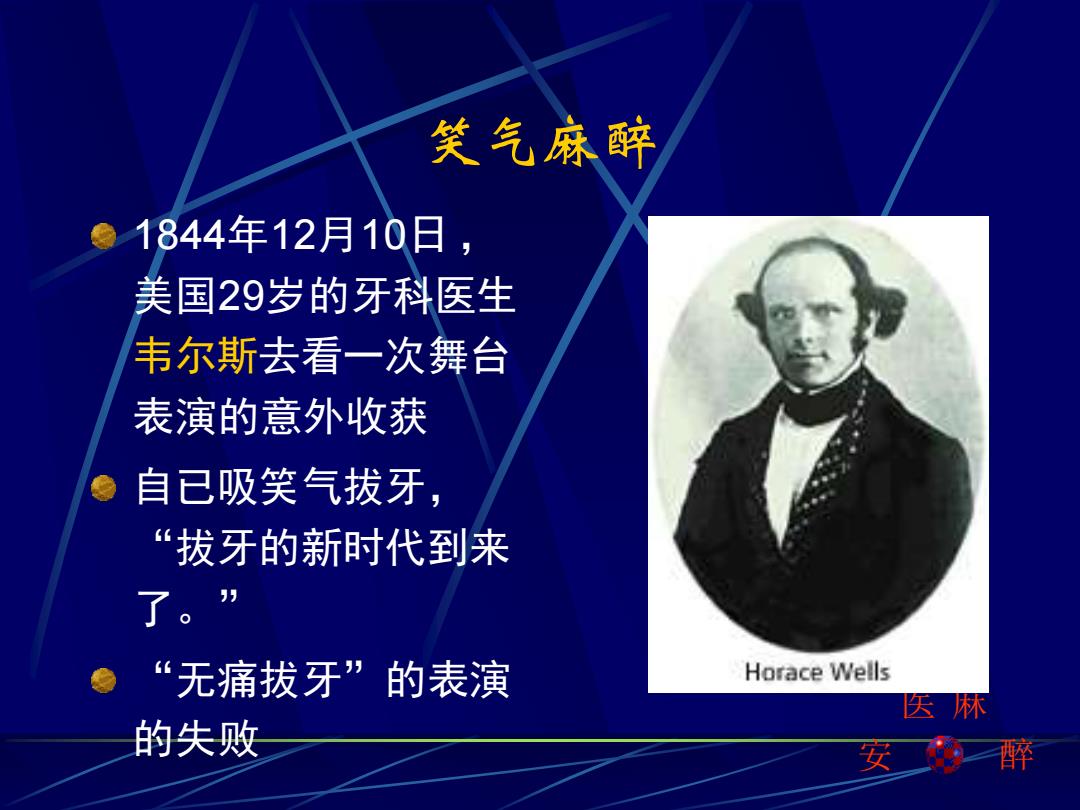 笑气麻醉

1844年12月10日，美国29岁的牙科医生韦尔斯去看一次舞台表演的意外收获

自已吸笑气拔牙，“拔牙的新时代到来了。”

“无痛拔牙”的表演的失败

Horace Wells

医 麻
安 醉